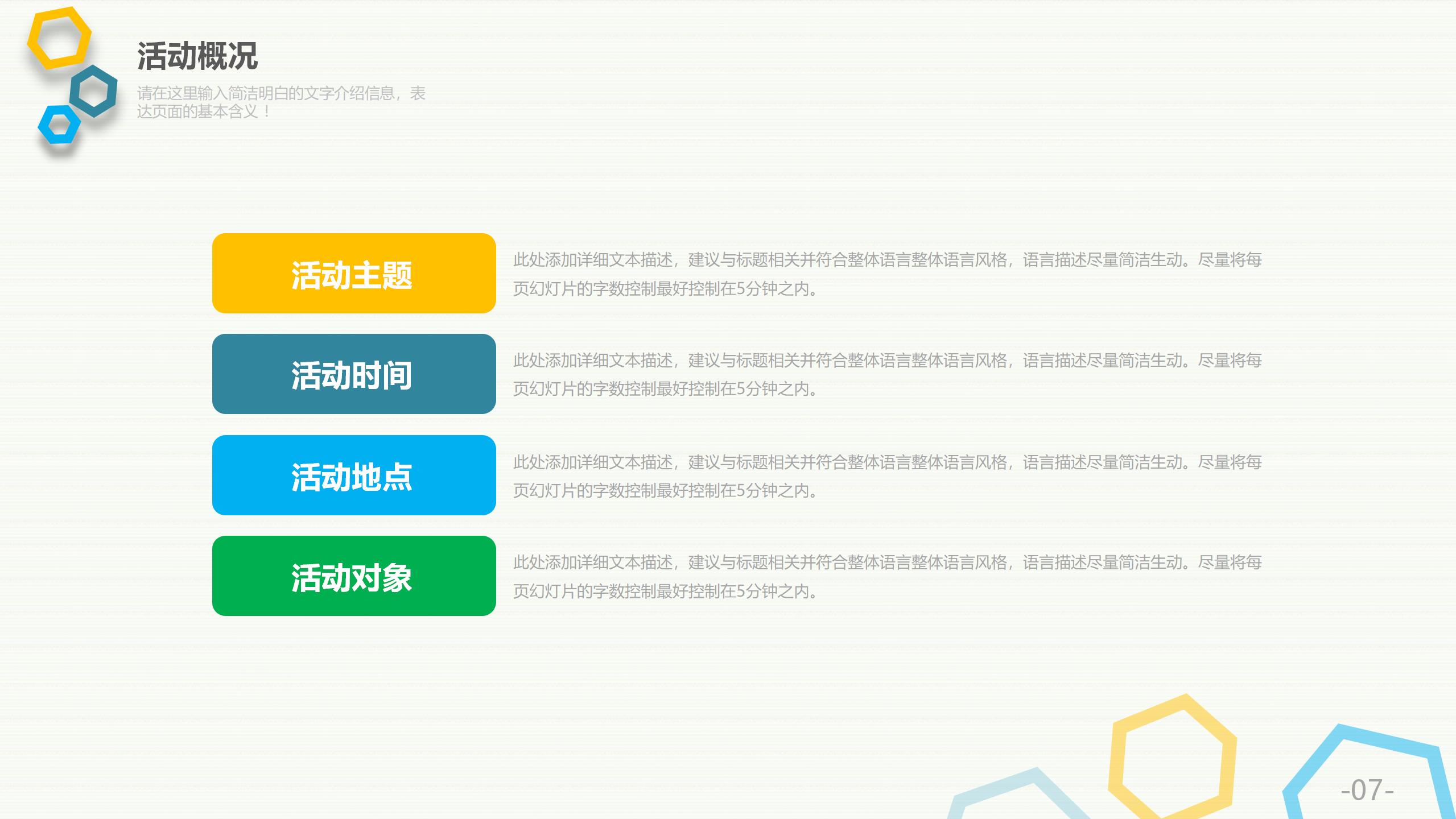 活动概况

请在这里输入简洁明白的文字介绍信息，表达页面的基本含义！

活动主题

此处添加详细文本描述，建议与标题相关并符合整体语言整体语言风格，语言描述尽量简洁生动。尽量将每页幻灯片的字数控制最好控制在5分钟之内。

活动时间

此处添加详细文本描述，建议与标题相关并符合整体语言整体语言风格，语言描述尽量简洁生动。尽量将每页幻灯片的字数控制最好控制在5分钟之内。

活动地点

此处添加详细文本描述，建议与标题相关并符合整体语言整体语言风格，语言描述尽量简洁生动。尽量将每页幻灯片的字数控制最好控制在5分钟之内。

活动对象

此处添加详细文本描述，建议与标题相关并符合整体语言整体语言风格，语言描述尽量简洁生动。尽量将每页幻灯片的字数控制最好控制在5分钟之内。

-07-